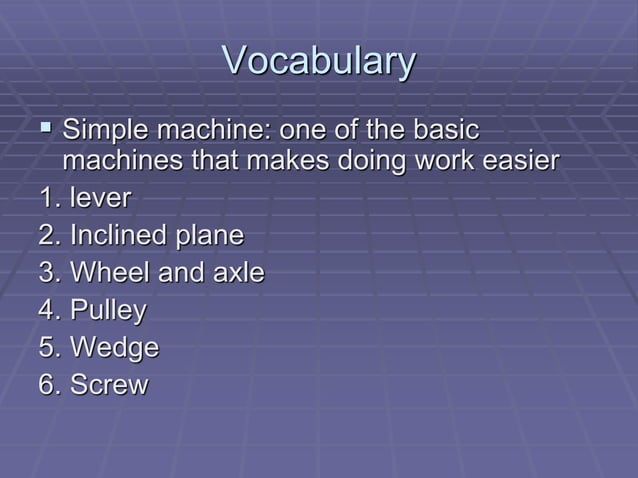 Vocabulary

▪ Simple machine: one of the basic machines that makes doing work easier

1. lever
2. Inclined plane
3. Wheel and axle
4. Pulley
5. Wedge
6. Screw